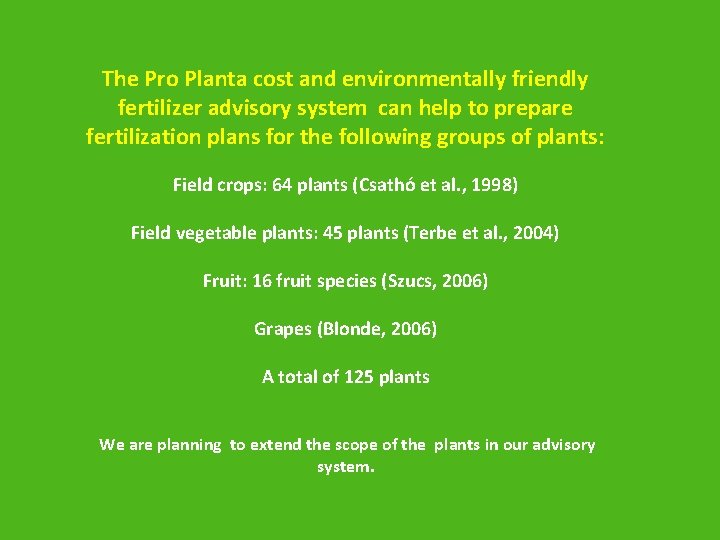 The Pro Planta cost and environmentally friendly fertilizer advisory system can help to prepare fertilization plans for the following groups of plants:

Field crops: 64 plants (Csathó et al., 1998)

Field vegetable plants: 45 plants (Terbe et al., 2004)

Fruit: 16 fruit species (Szucs, 2006)

Grapes (Blonde, 2006)

A total of 125 plants

We are planning to extend the scope of the plants in our advisory system.